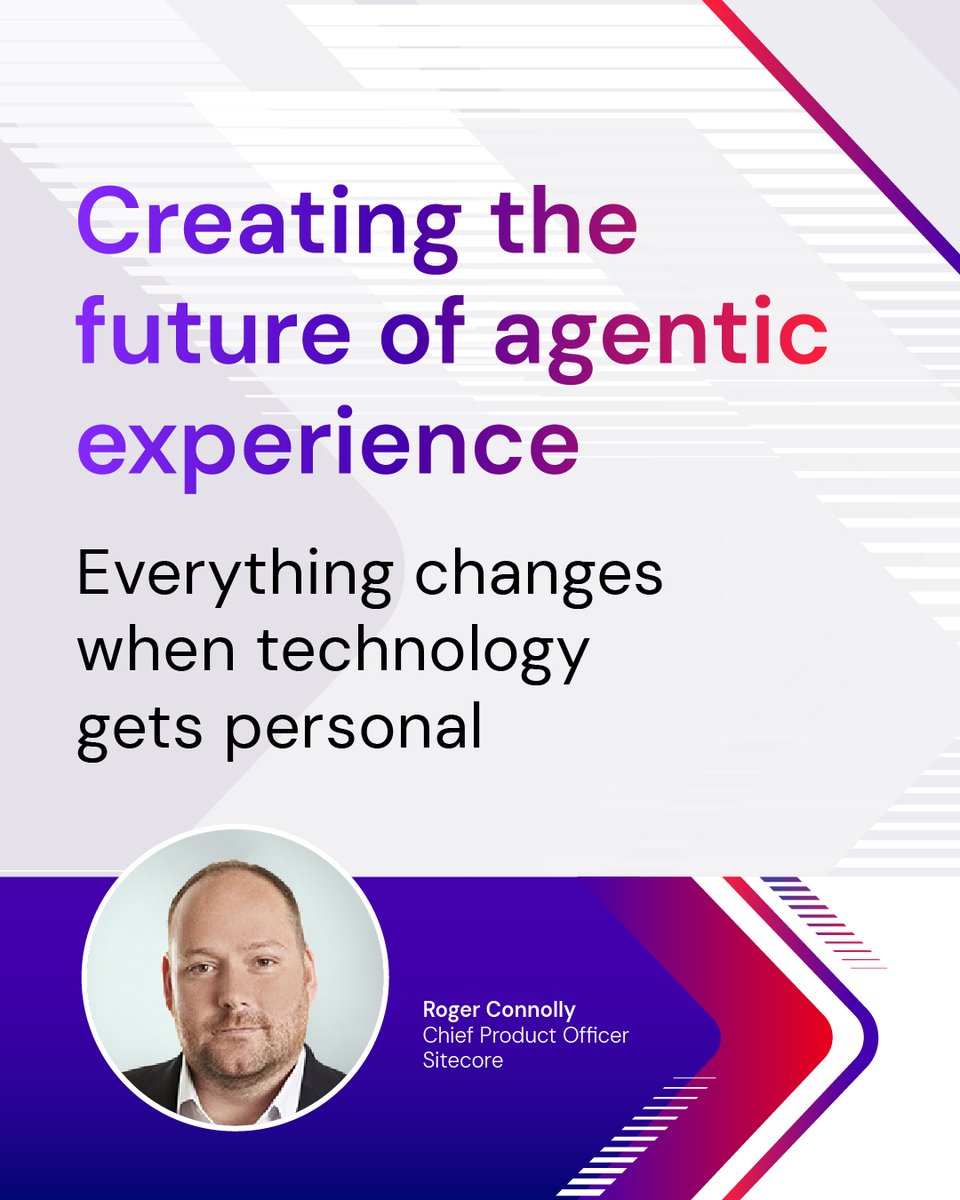 Creating the future of agentic experience

Everything changes when technology gets personal

Roger Connolly
Chief Product Officer
Sitecore